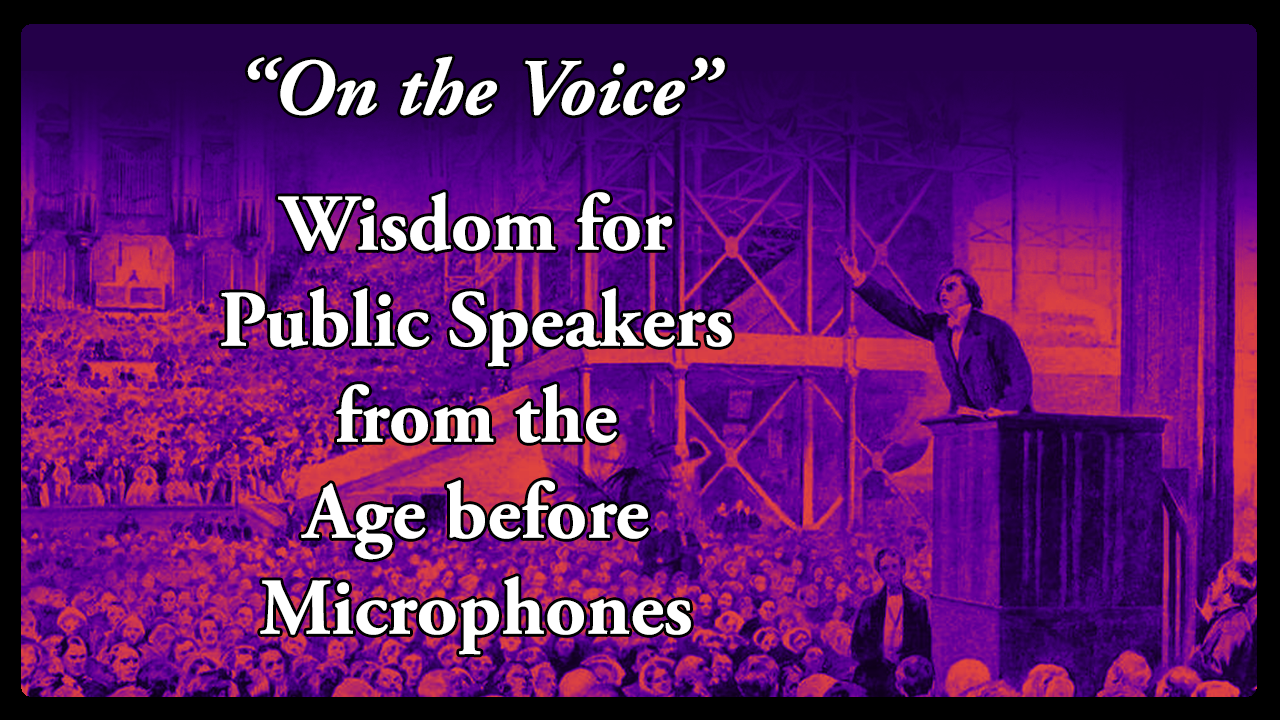 “On the Voice”

Wisdom for Public Speakers from the Age before Microphones